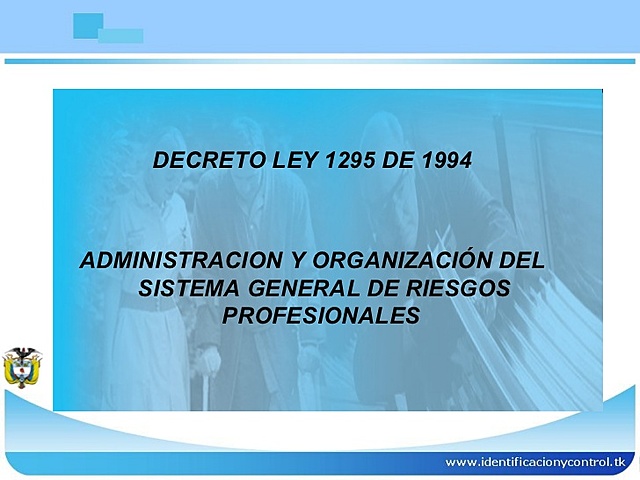 DECRETO LEY 1295 DE 1994

ADMINISTRACION Y ORGANIZACIÓN DEL SISTEMA GENERAL DE RIESGOS PROFESIONALES

www.identificacionycontrol.tk